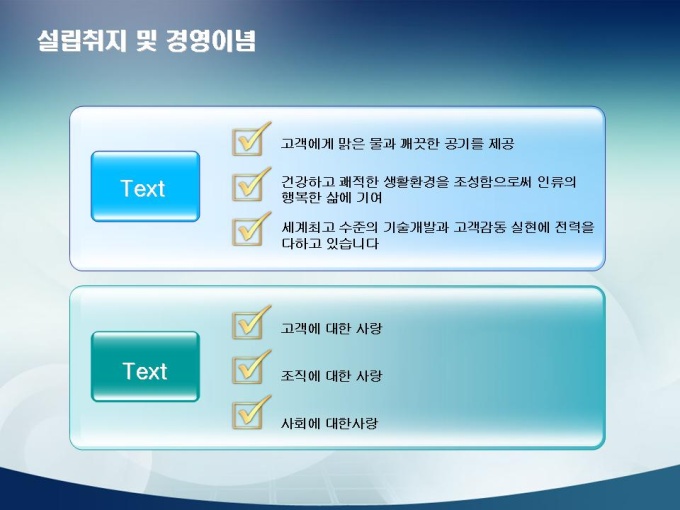 설립취지 및 경영이념

Text

고객에게 맑은 물과 깨끗한 공기를 제공

건강하고 쾌적한 생활환경을 조성함으로써 인류의 행복한 삶에 기여

세계최고 수준의 기술개발과 고객감동 실현에 전력을 다하고 있습니다

Text

고객에 대한 사랑

조직에 대한 사랑

사회에 대한사랑